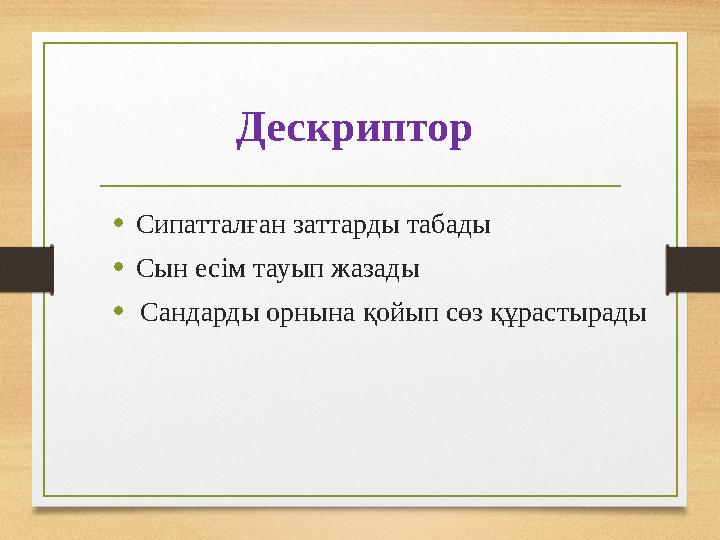 Дескриптор

• Сипатталған заттарды табады
• Сын есім тауып жазады
• Сандарды орнына қойып сөз құрастырады